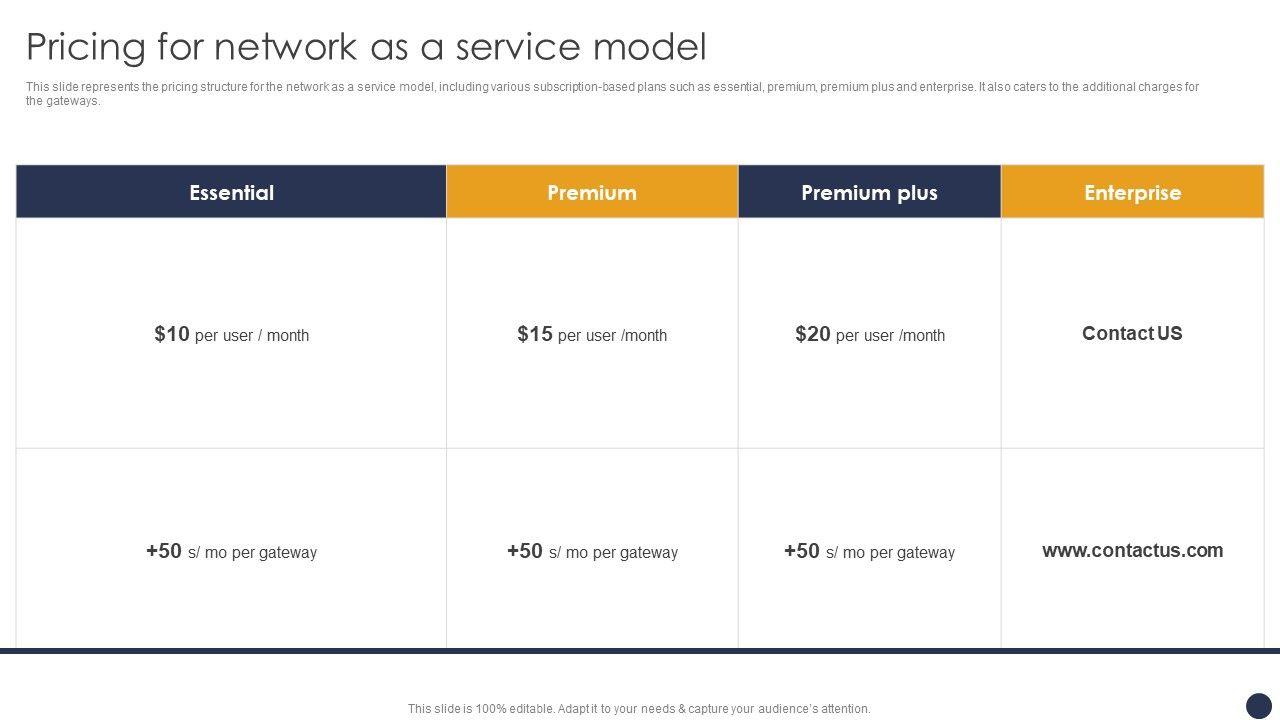 Pricing for network as a service model

This slide represents the pricing structure for the network as a service model, including various subscription-based plans such as essential, premium, premium plus and enterprise. It also caters to the additional charges for the gateways.

| Essential | Premium | Premium plus | Enterprise |
|---|---|---|---|
| \$10 per user / month | \$15 per user /month | \$20 per user /month | Contact US |
| +50 s/ mo per gateway | +50 s/ mo per gateway | +50 s/ mo per gateway | www.contactus.com |

This slide is 100% editable. Adapt it to your needs & capture your audience's attention.